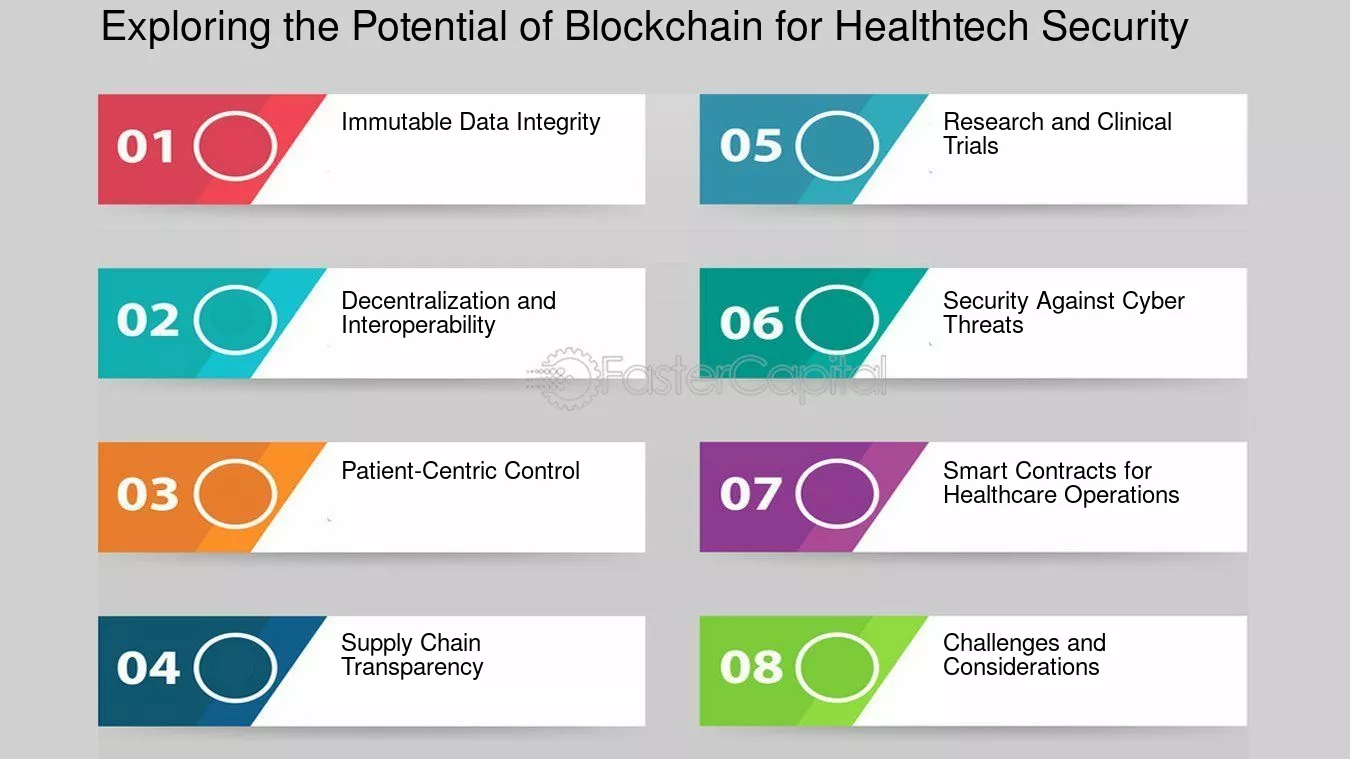 Exploring the Potential of Blockchain for Healthtech Security

01 Immutable Data Integrity

02 Decentralization and Interoperability

03 Patient-Centric Control

04 Supply Chain Transparency

05 Research and Clinical Trials

06 Security Against Cyber Threats

07 Smart Contracts for Healthcare Operations

08 Challenges and Considerations

FasterCapital